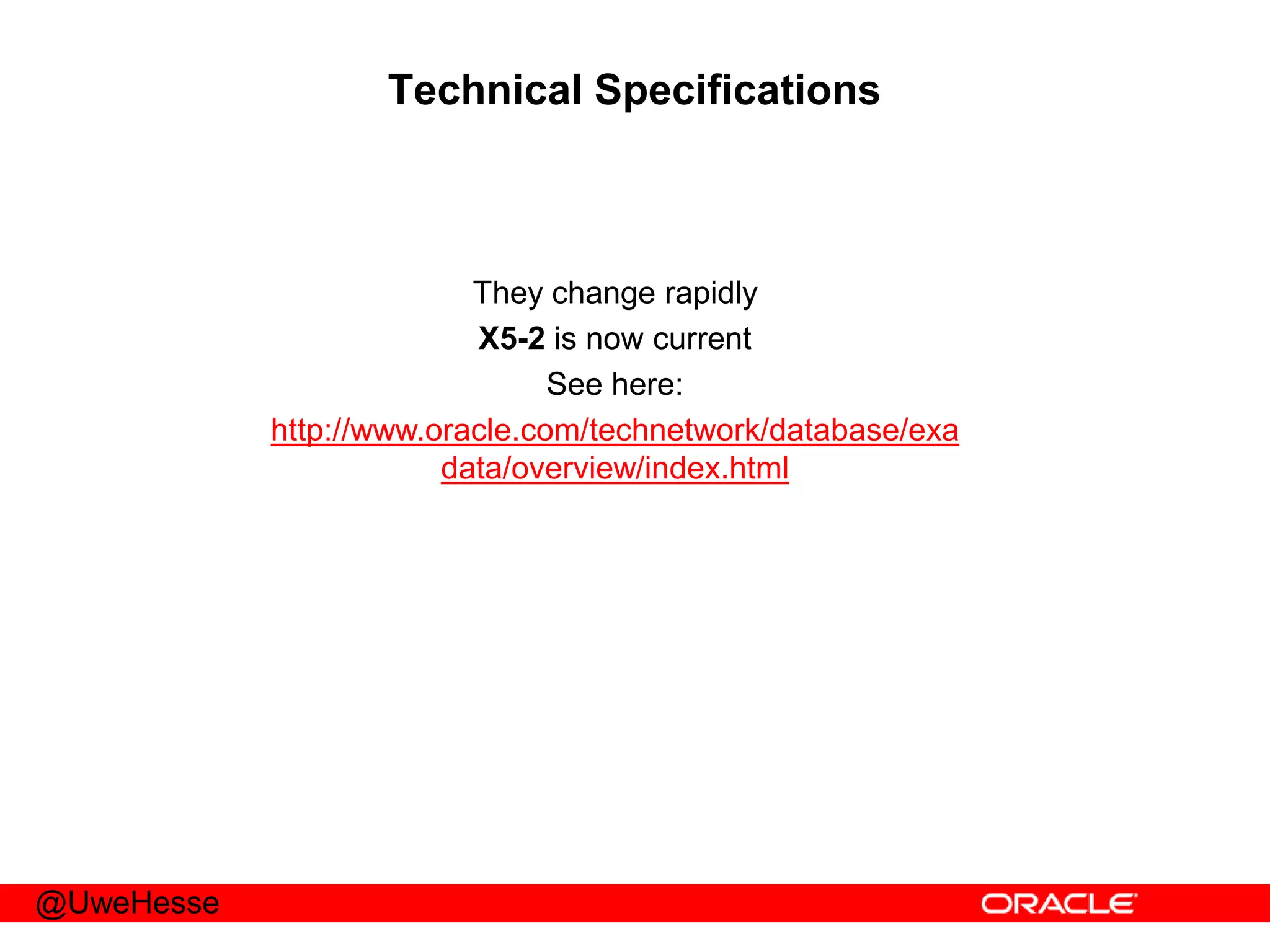 Technical Specifications

They change rapidly
X5-2 is now current
See here:
http://www.oracle.com/technetwork/database/exadata/overview/index.html

@UweHesse
ORACLE